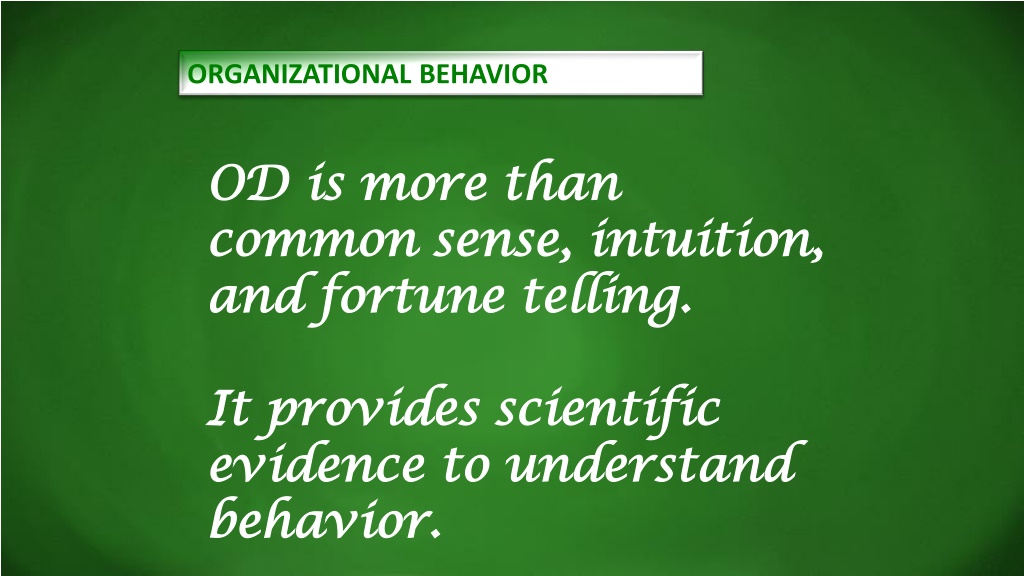 ORGANIZATIONAL BEHAVIOR

OD is more than common sense, intuition, and fortune telling.

It provides scientific evidence to understand behavior.